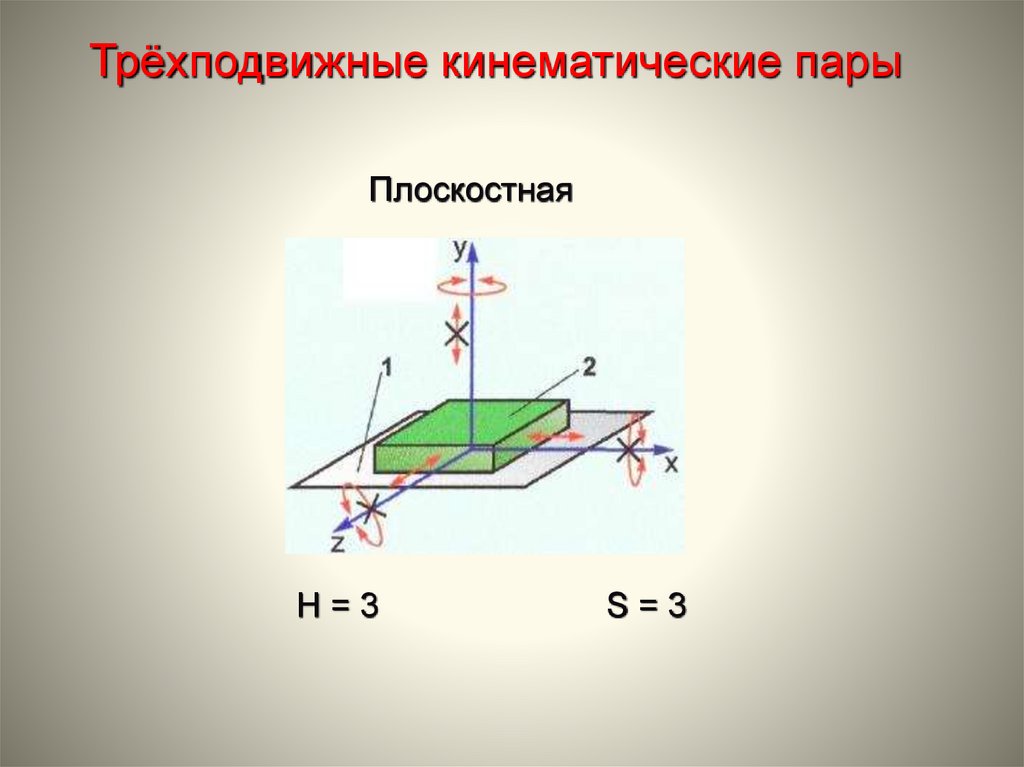 Трёхподвижные кинематические пары

Плоскостная

y

1

2

x

z

H = 3

S = 3